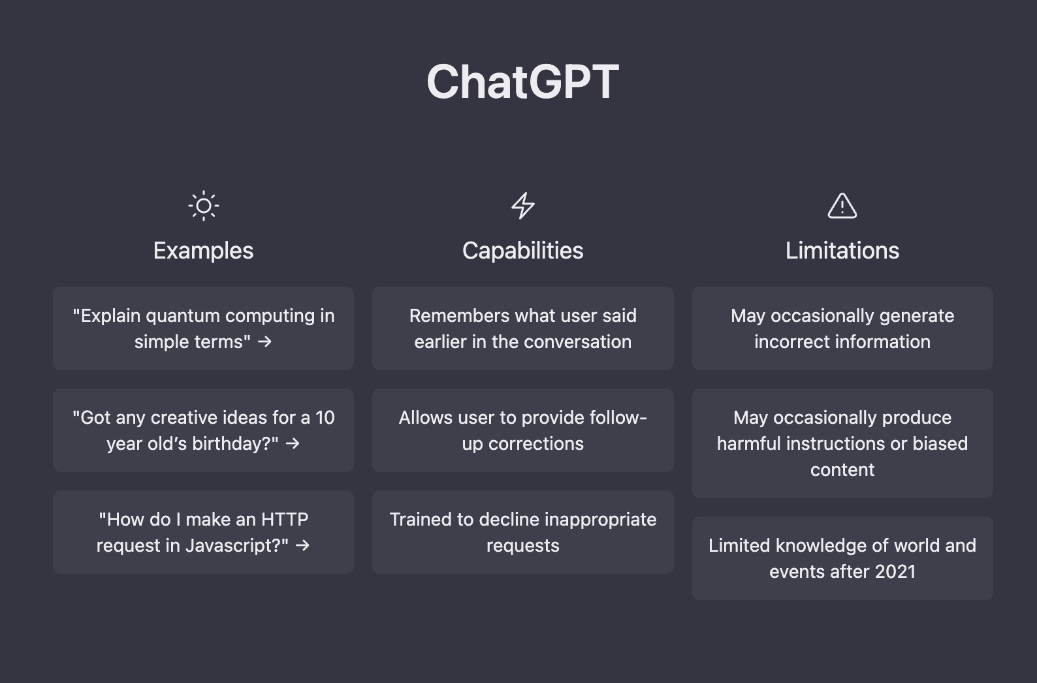 ChatGPT

Examples

"Explain quantum computing in simple terms" →

"Got any creative ideas for a 10 year old's birthday?" →

"How do I make an HTTP request in Javascript?" →

Capabilities

Remembers what user said earlier in the conversation

Allows user to provide follow-up corrections

Trained to decline inappropriate requests

Limitations

May occasionally generate incorrect information

May occasionally produce harmful instructions or biased content

Limited knowledge of world and events after 2021